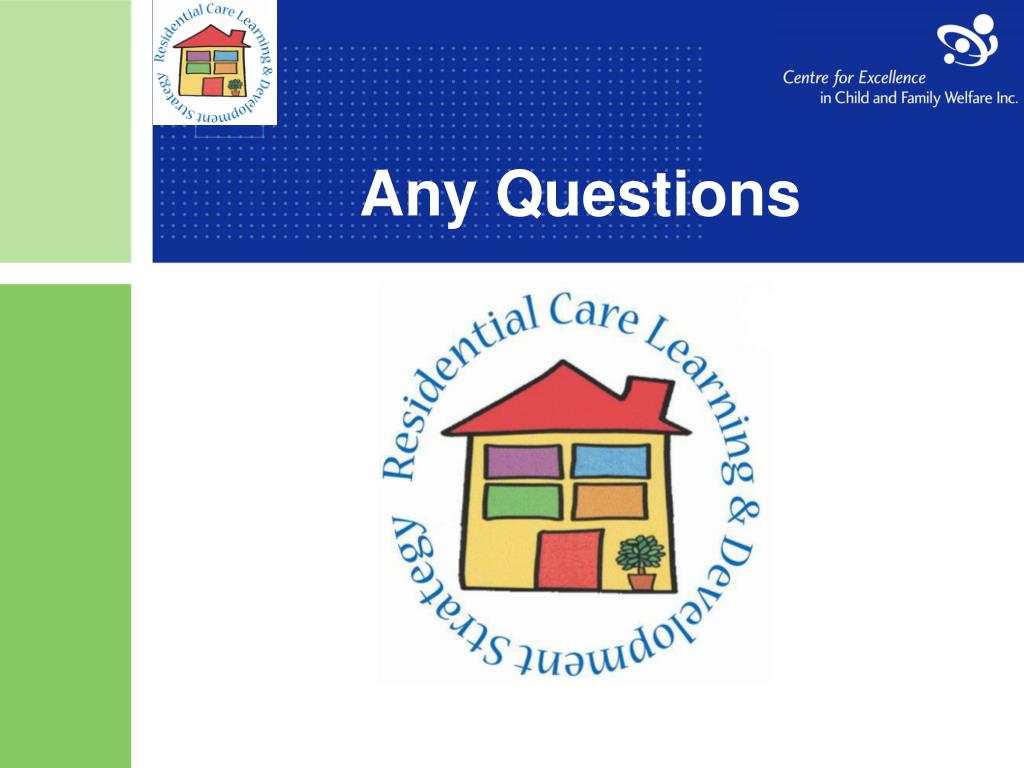 Residential Care Learning & Development Strategy

Centre for Excellence in Child and Family Welfare Inc.

Any Questions

Residential Care Learning & Development Strategy